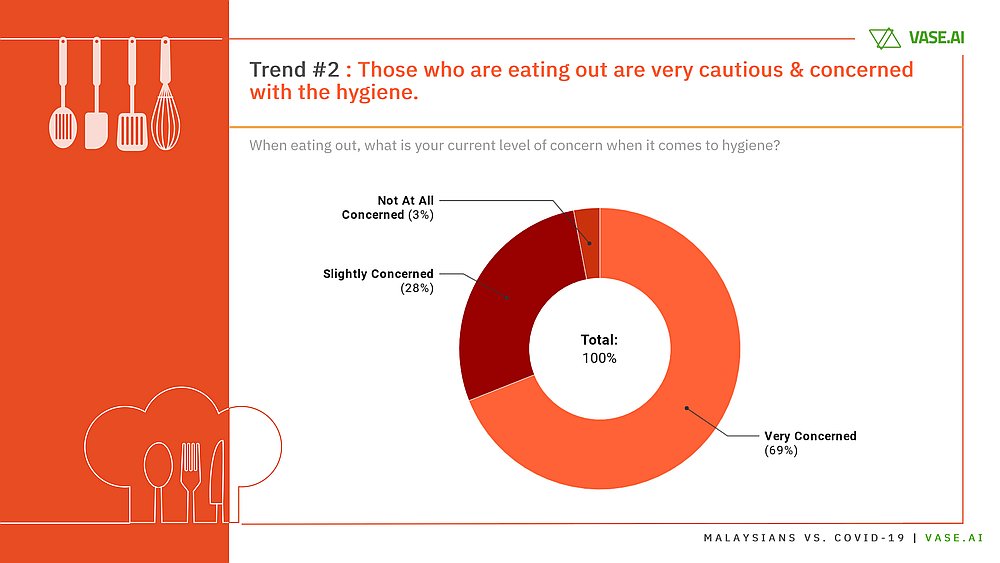 VASE.AI

Trend #2 : Those who are eating out are very cautious & concerned with the hygiene.

When eating out, what is your current level of concern when it comes to hygiene?

Not At All Concerned (3%)

Slightly Concerned (28%)

Total: 100%

Very Concerned (69%)

MALAYSIANS VS. COVID-19 | VASE.AI